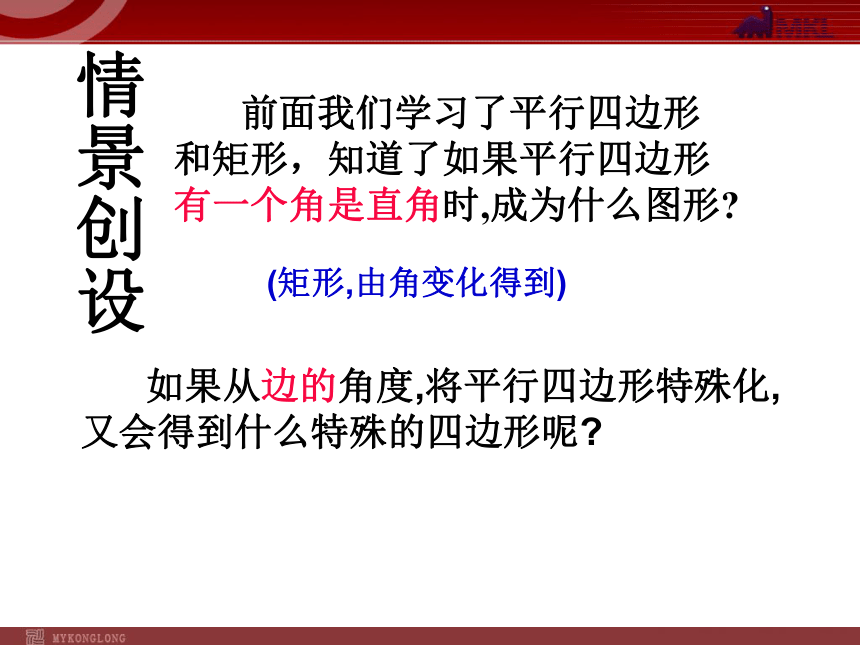 MKL

情景创设

前面我们学习了平行四边形和矩形，知道了如果平行四边形有一个角是直角时,成为什么图形?

(矩形,由角变化得到)

如果从边的角度,将平行四边形特殊化,又会得到什么特殊的四边形呢?

MYKONGLONG